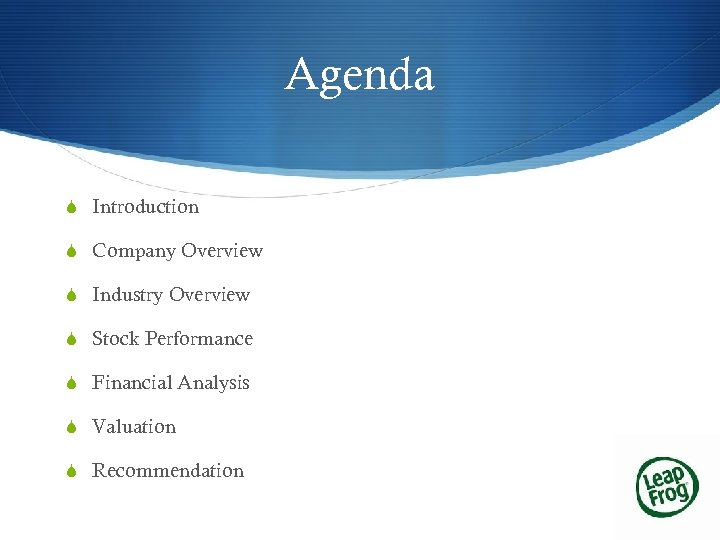 Agenda

Introduction

Company Overview

Industry Overview

Stock Performance

Financial Analysis

Valuation

Recommendation

Leap Frog